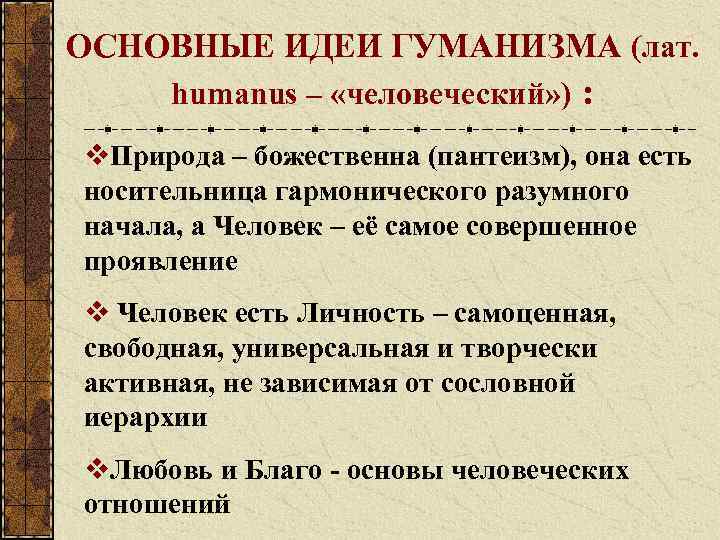 ОСНОВНЫЕ ИДЕИ ГУМАНИЗМА (лат. humanus – «человеческий») :

❖Природа – божественна (пантеизм), она есть носительница гармонического разумного начала, а Человек – её самое совершенное проявление

❖ Человек есть Личность – самоценная, свободная, универсальная и творчески активная, не зависимая от сословной иерархии

❖Любовь и Благо - основы человеческих отношений